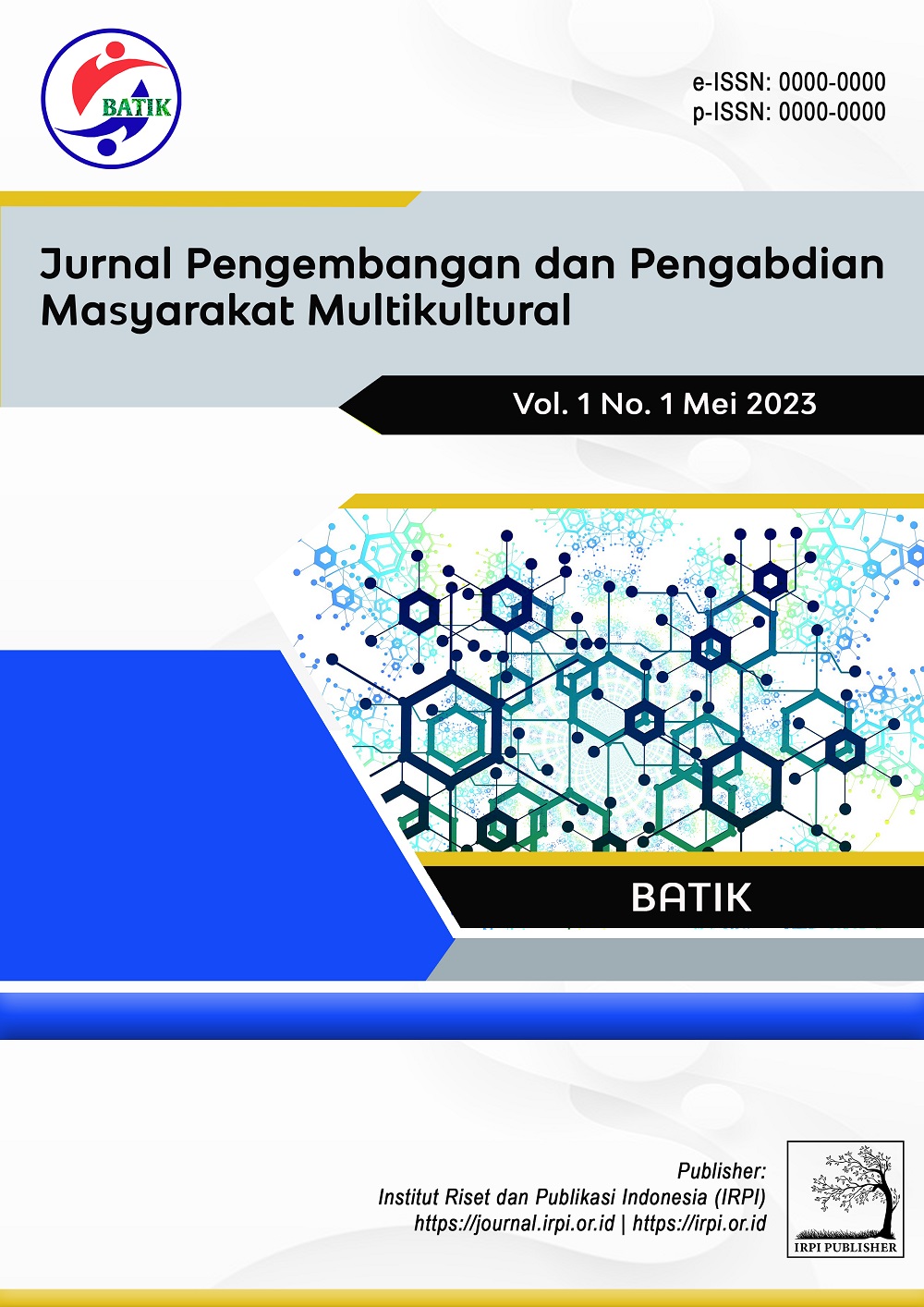 BATIK

e-ISSN: 0000-0000
p-ISSN: 0000-0000

Jurnal Pengembangan dan Pengabdian Masyarakat Multikultural

Vol. 1 No. 1 Mei 2023

BATIK

Publisher:
Institut Riset dan Publikasi Indonesia (IRPI)
https://journal.irpi.or.id | https://irpi.or.id

IRPI PUBLISHER